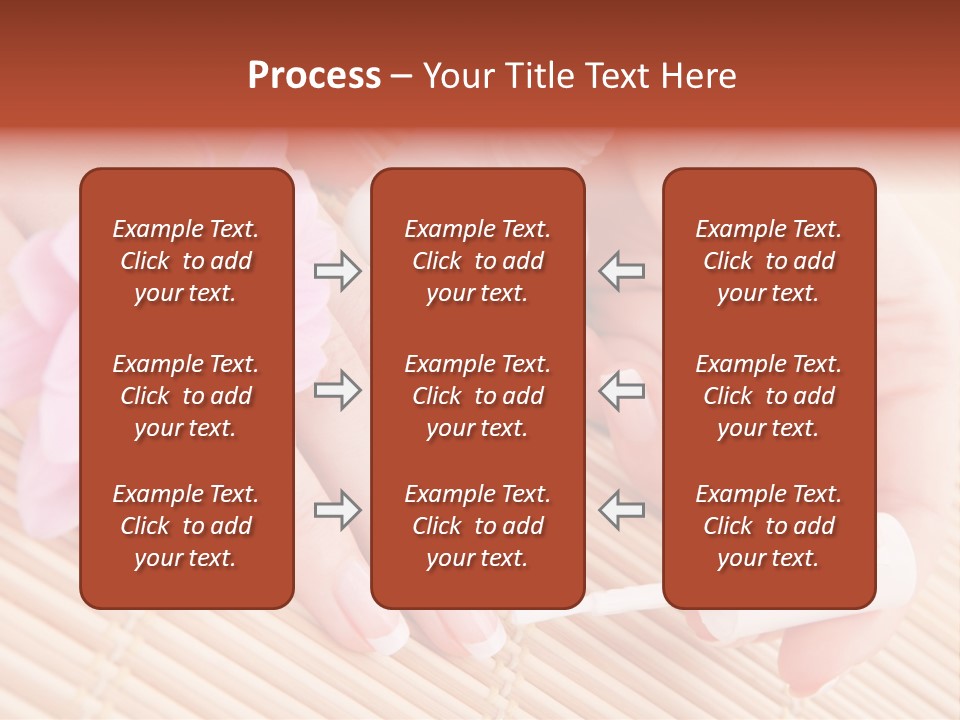 Process – Your Title Text Here

Example Text. Click to add your text.

Example Text. Click to add your text.

Example Text. Click to add your text.

Example Text. Click to add your text.

Example Text. Click to add your text.

Example Text. Click to add your text.

Example Text. Click to add your text.

Example Text. Click to add your text.

Example Text. Click to add your text.